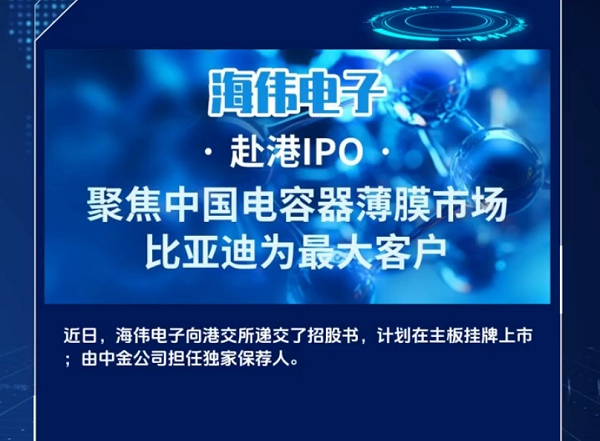 海伟电子

· 赴港IPO ·

聚焦中国电容器薄膜市场
比亚迪为最大客户

近日，海伟电子向港交所递交了招股书，计划在主板挂牌上市；由中金公司担任独家保荐人。